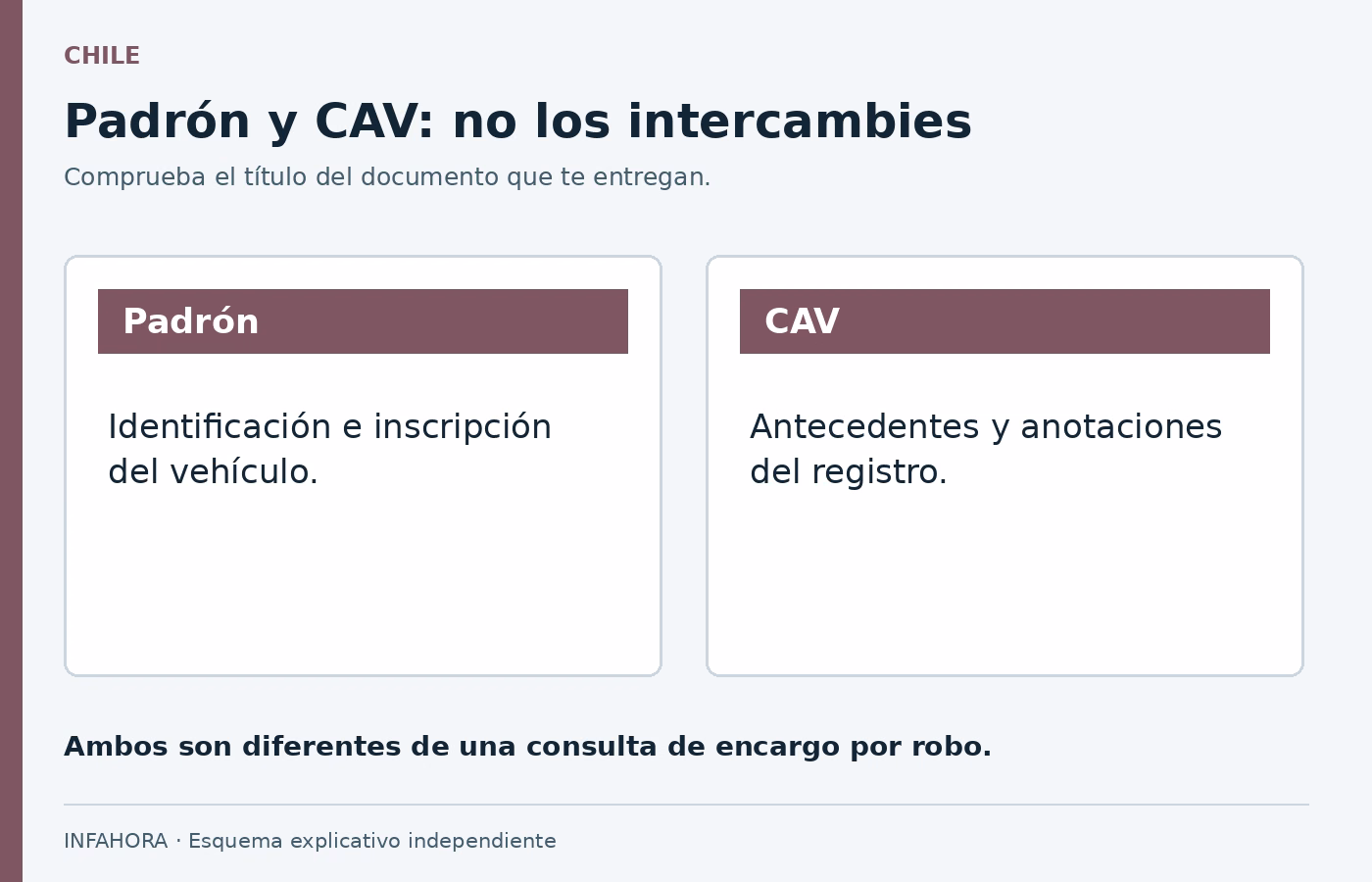 CHILE

Padrón y CAV: no los intercambies

Comprueba el título del documento que te entregan.

Padrón

Identificación e inscripción del vehículo.

CAV

Antecedentes y anotaciones del registro.

Ambos son diferentes de una consulta de encargo por robo.

INFAHORA · Esquema explicativo independiente